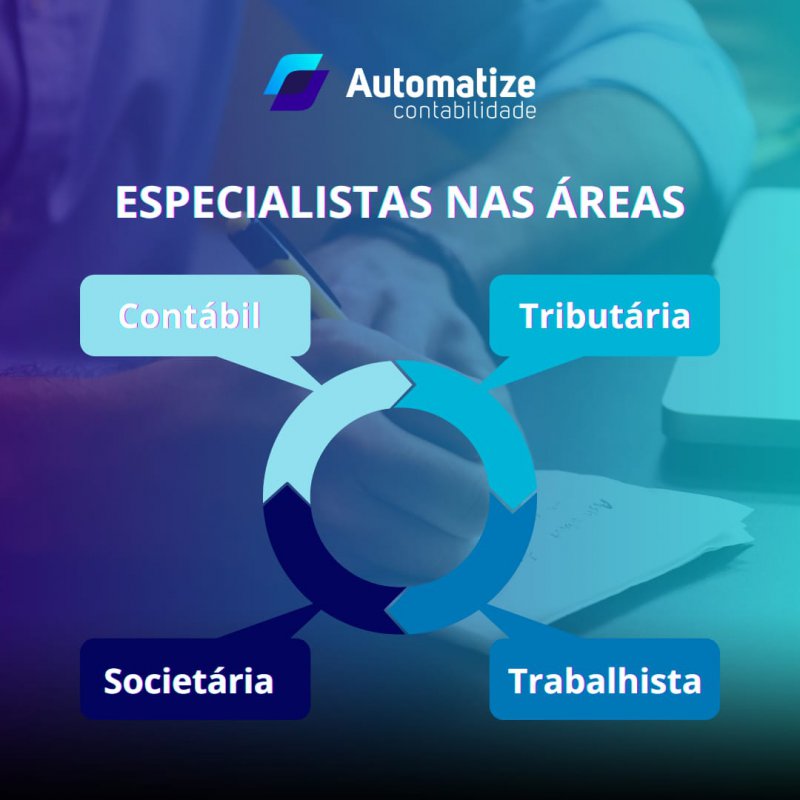 Automatize
contabilidade

ESPECIALISTAS NAS ÁREAS

Contábil

Tributária

Societária

Trabalhista